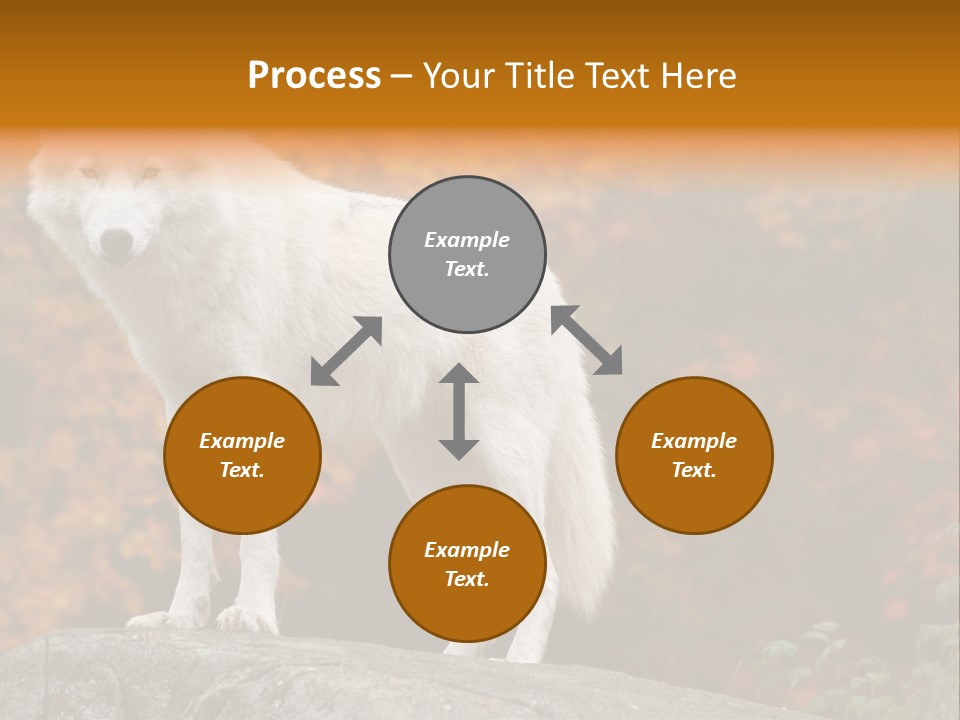 Process – Your Title Text Here

Example Text.

Example Text.

Example Text.

Example Text.